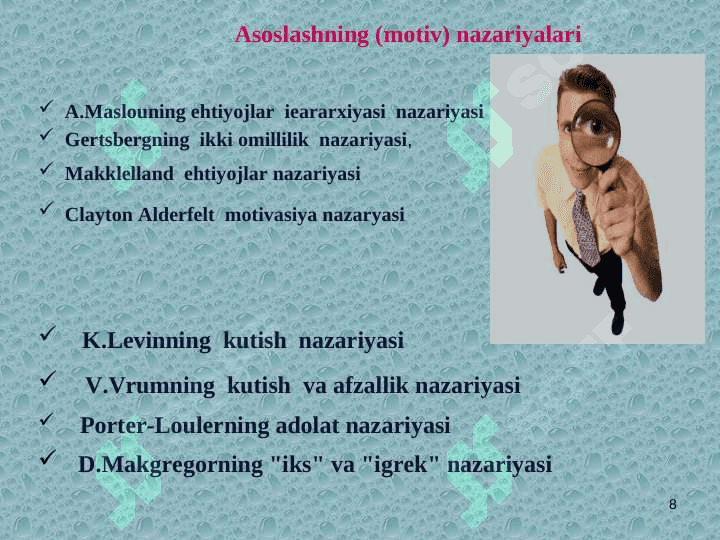 Asoslashning (motiv) nazariyalari

✓ A.Maslouning ehtiyojlar ieararxiyasi nazariyasi
✓ Gertsbergning ikki omillilik nazariyasi,
✓ Makklelland ehtiyojlar nazariyasi
✓ Clayton Alderfelt motivasiya nazaryasi

✓ K.Levinning kutish nazariyasi
✓ V.Vrumning kutish va afzallik nazariyasi
✓ Porter-Loulerning adolat nazariyasi
✓ D.Makgregorning "iks" va "igrek" nazariyasi

8